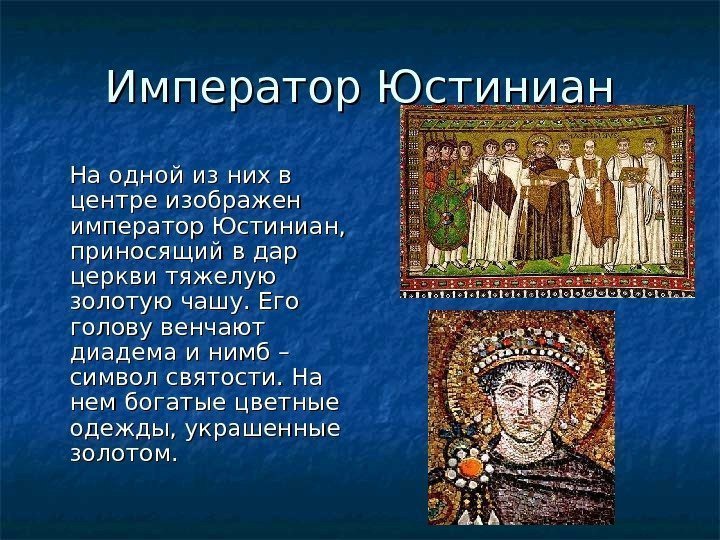 Император Юстиниан

На одной из них в центре изображен император Юстиниан, приносящий в дар церкви тяжелую золотую чашу. Его голову венчают диадема и нимб – символ святости. На нем богатые цветные одежды, украшенные золотом.